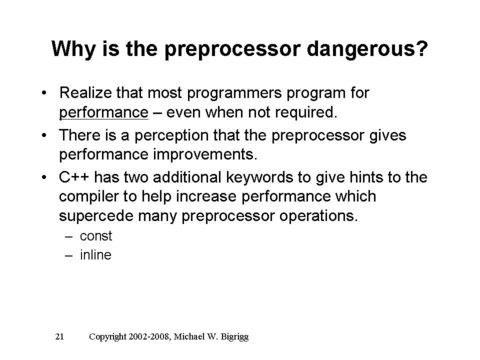 Why is the preprocessor dangerous?

• Realize that most programmers program for performance – even when not required.
• There is a perception that the preprocessor gives performance improvements.
• C++ has two additional keywords to give hints to the compiler to help increase performance which supercede many preprocessor operations.
– const
– inline

21 Copyright 2002-2008, Michael W. Bigrigg